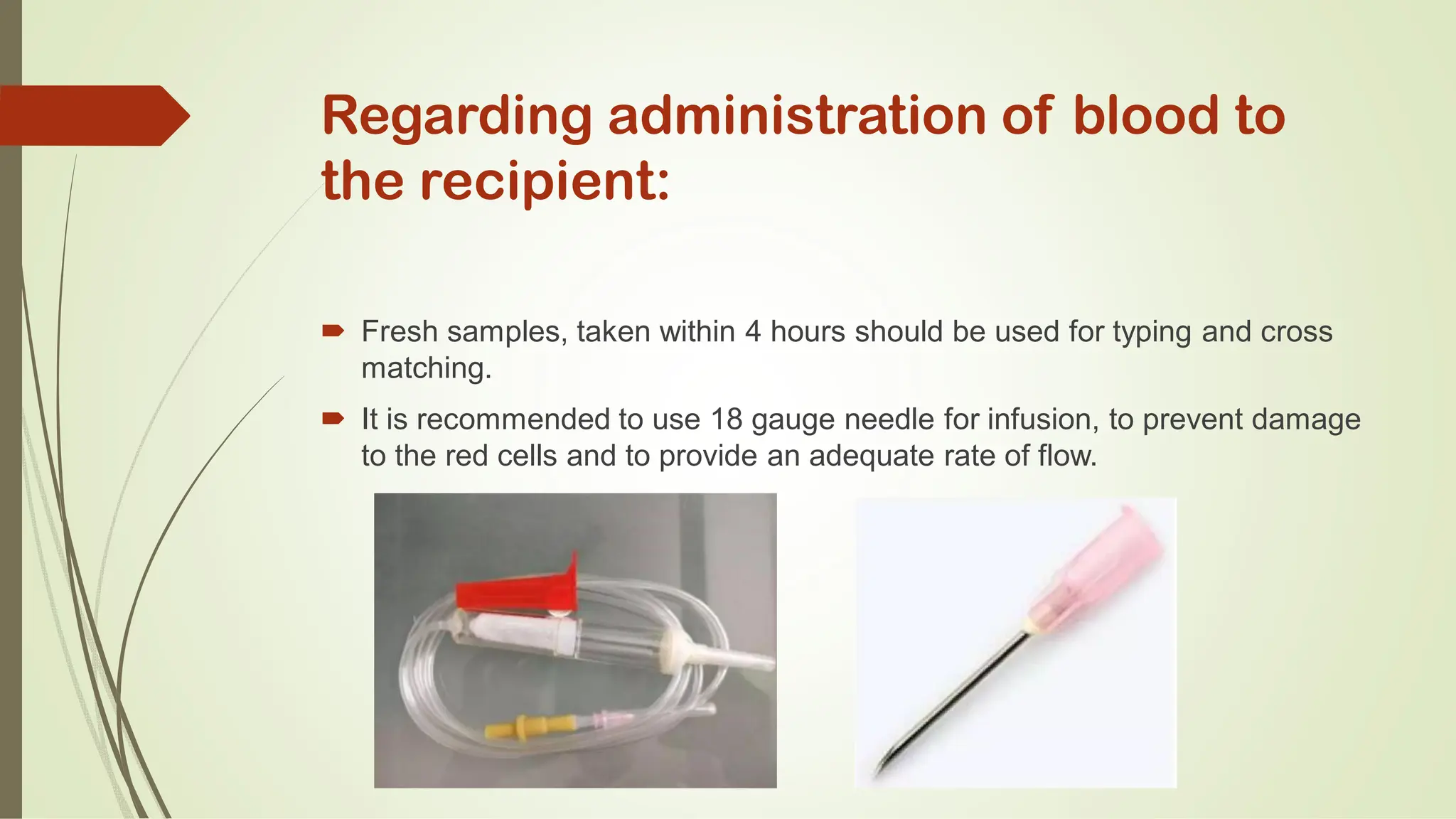 Regarding administration of blood to the recipient:

Fresh samples, taken within 4 hours should be used for typing and cross matching.

It is recommended to use 18 gauge needle for infusion, to prevent damage to the red cells and to provide an adequate rate of flow.